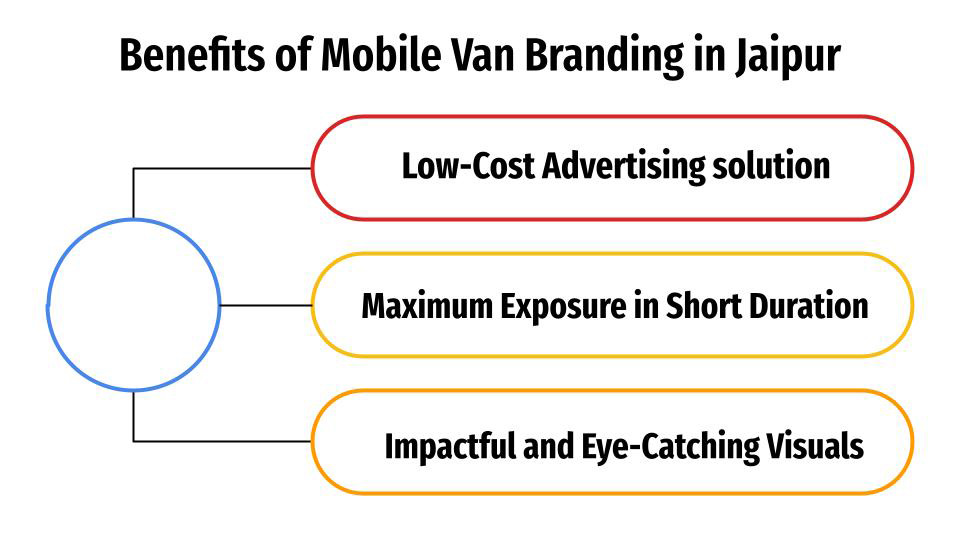 Benefits of Mobile Van Branding in Jaipur

Low-Cost Advertising solution

Maximum Exposure in Short Duration

Impactful and Eye-Catching Visuals